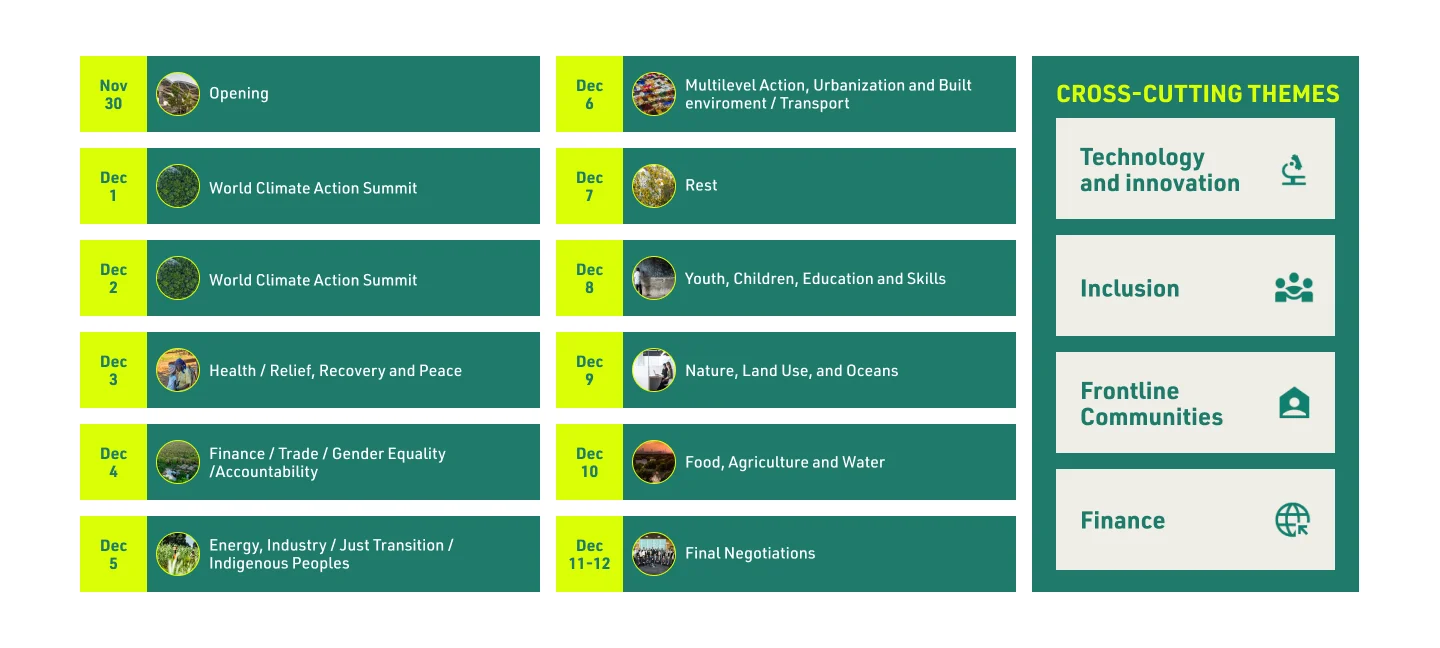 Nov 30 Opening

Dec 1 World Climate Action Summit

Dec 2 World Climate Action Summit

Dec 3 Health / Relief, Recovery and Peace

Dec 4 Finance / Trade / Gender Equality /Accountability

Dec 5 Energy, Industry / Just Transition / Indigenous Peoples

Dec 6 Multilevel Action, Urbanization and Built enviroment / Transport

Dec 7 Rest

Dec 8 Youth, Children, Education and Skills

Dec 9 Nature, Land Use, and Oceans

Dec 10 Food, Agriculture and Water

Dec 11-12 Final Negotiations

CROSS-CUTTING THEMES

Technology and innovation

Inclusion

Frontline Communities

Finance